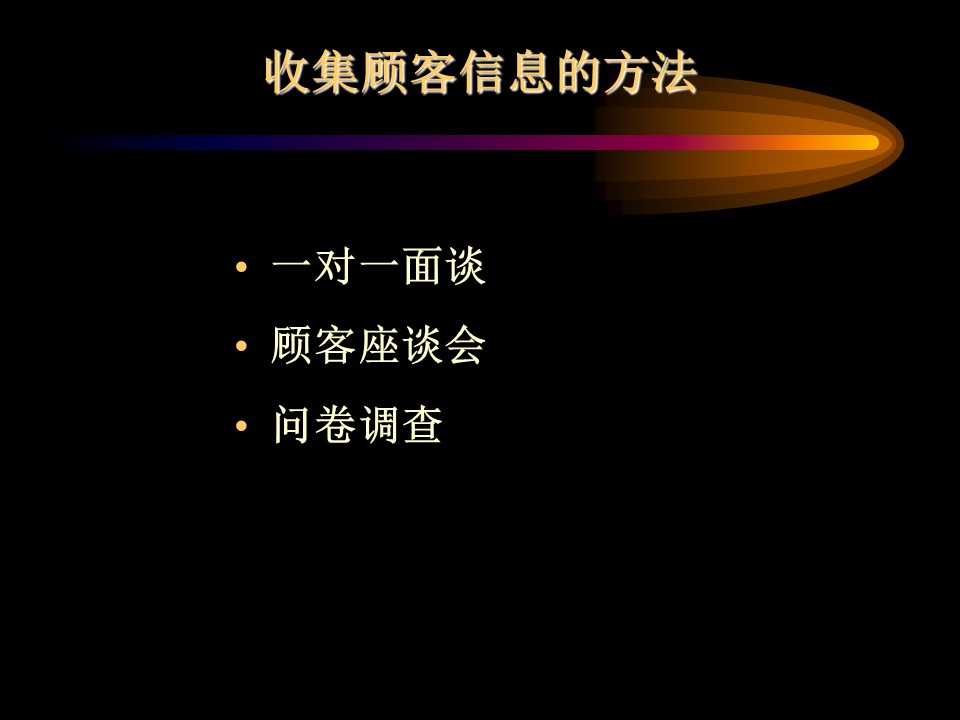 收集顾客信息的方法

• 一对一面谈
• 顾客座谈会
• 问卷调查